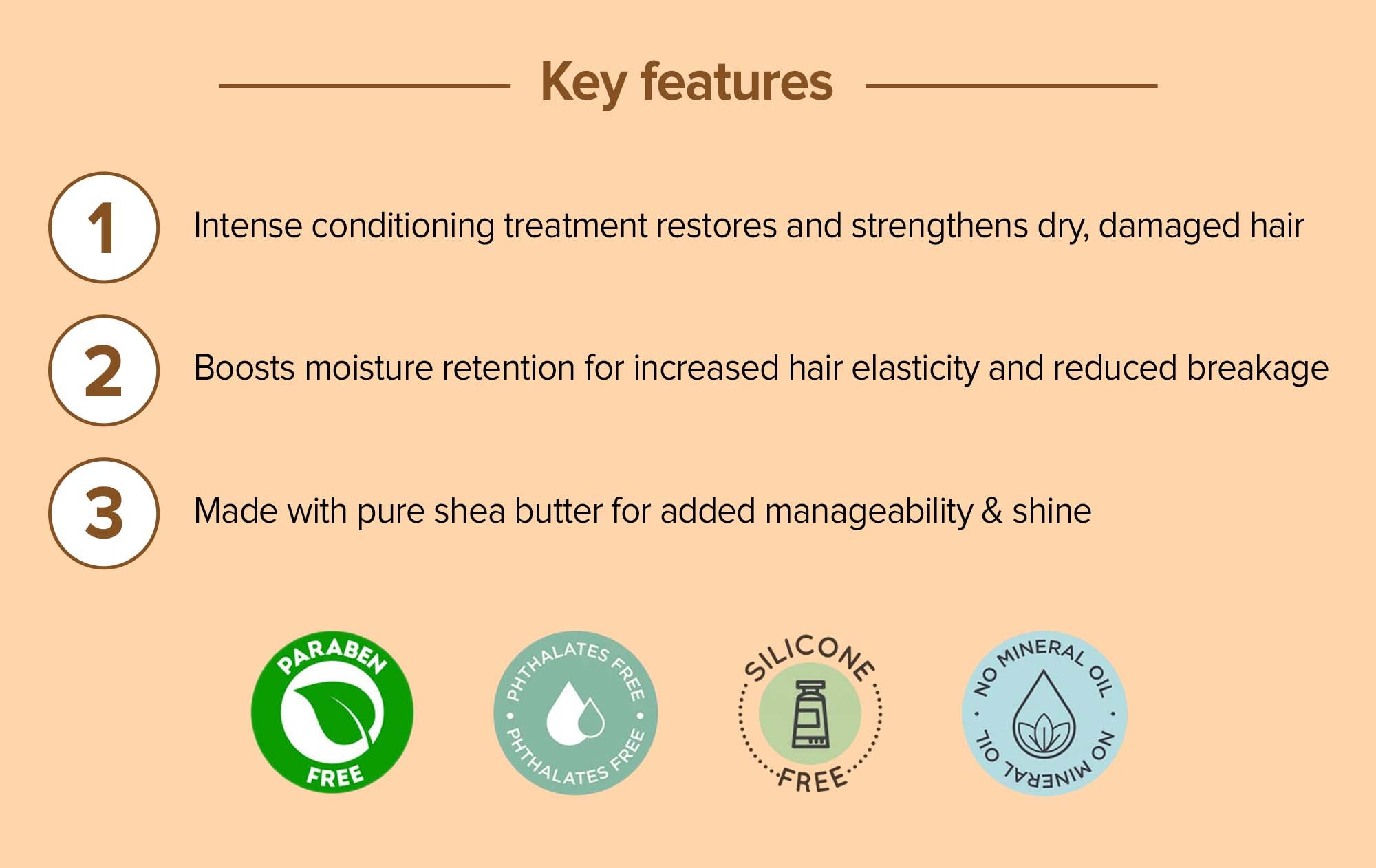 Key features

1 Intense conditioning treatment restores and strengthens dry, damaged hair

2 Boosts moisture retention for increased hair elasticity and reduced breakage

3 Made with pure shea butter for added manageability & shine

PARABEN FREE

PHTHALATES FREE • PHTHALATES FREE •

SILICONE FREE

NO MINERAL OIL • NO MINERAL OIL •